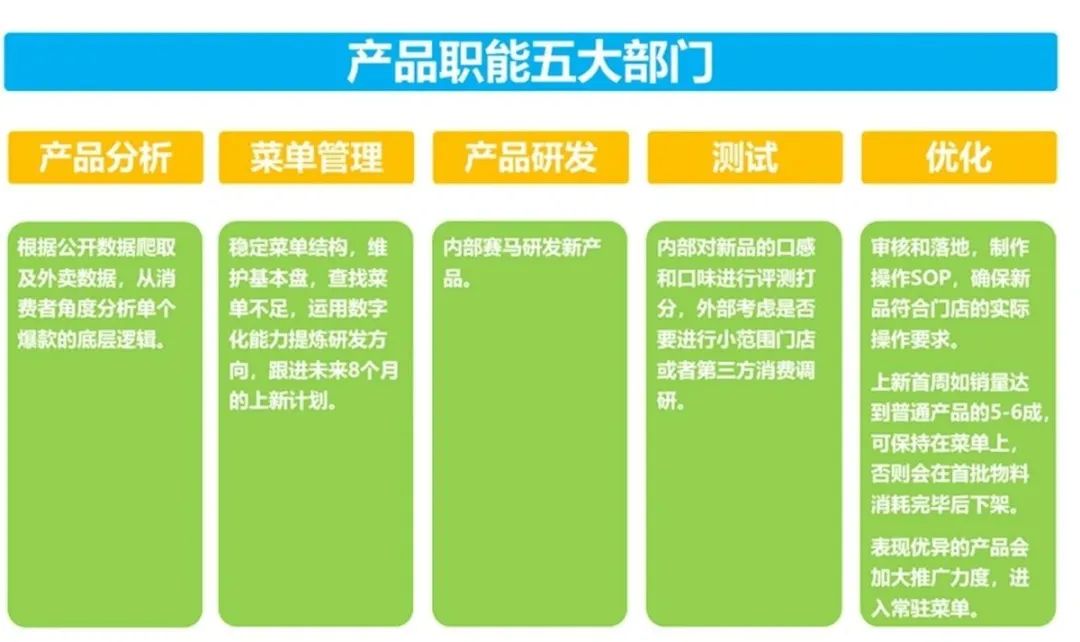 产品职能五大部门

产品分析

根据公开数据爬取及外卖数据，从消费者角度分析单个爆款的底层逻辑。

菜单管理

稳定菜单结构，维护基本盘，查找菜单不足，运用数字化能力提炼研发方向，跟进未来8个月的上新计划。

产品研发

内部赛马研发新产品。

测试

内部对新品的口感和口味进行评测打分，外部考虑是否要进行小范围门店或者第三方消费调研。

优化

审核和落地，制作操作SOP，确保新品符合门店的实际操作要求。

上新首周如销量达到普通产品的5-6成，可保持在菜单上，否则会在首批物料消耗完毕后下架。

表现优异的产品会加大推广力度，进入常驻菜单。